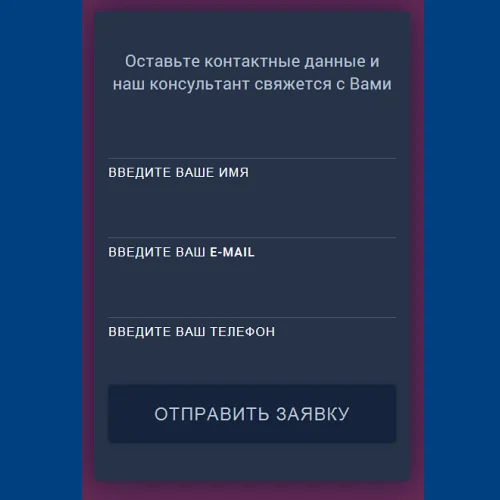 Оставьте контактные данные и наш консультант свяжется с Вами

ВВЕДИТЕ ВАШЕ ИМЯ

ВВЕДИТЕ ВАШ E-MAIL

ВВЕДИТЕ ВАШ ТЕЛЕФОН

ОТПРАВИТЬ ЗАЯВКУ